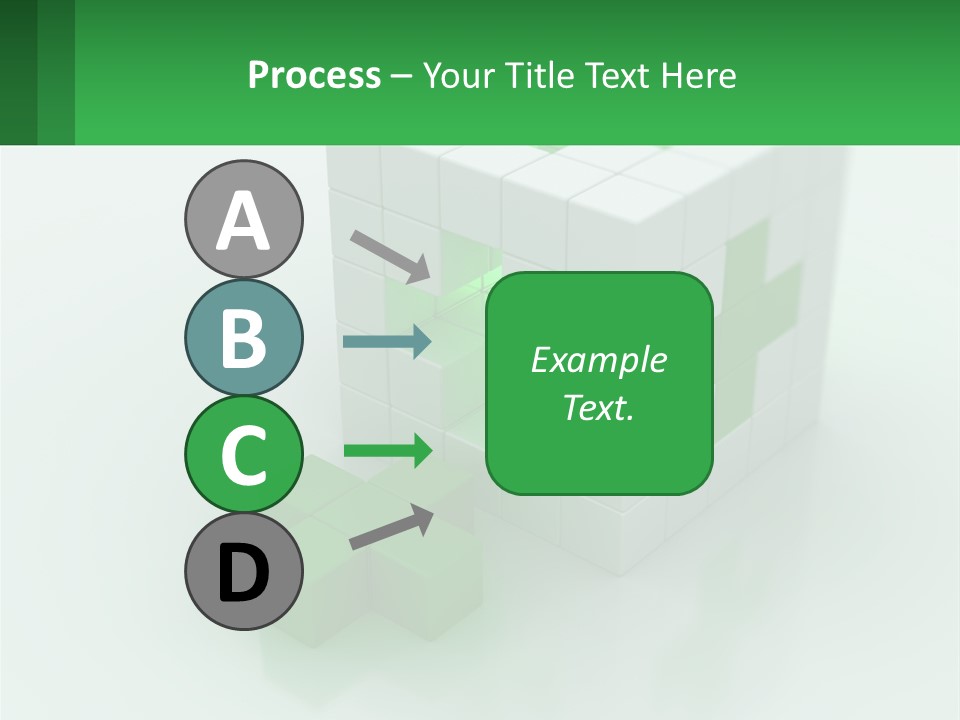 Process – Your Title Text Here

A

B

C

D

Example Text.